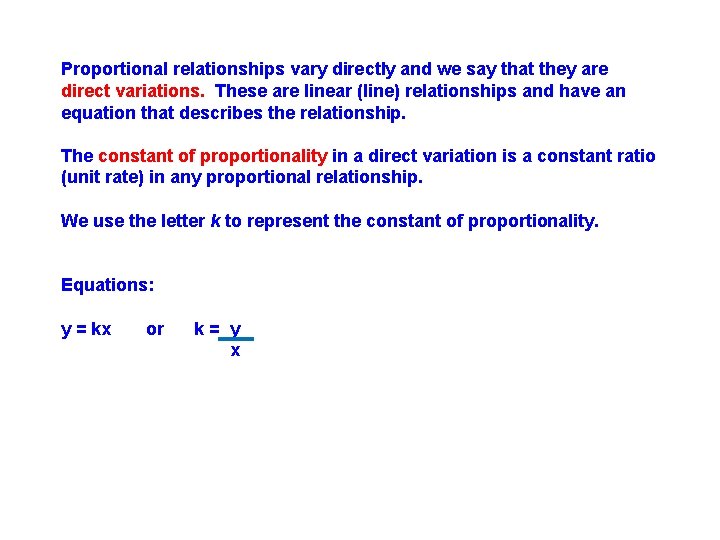 Proportional relationships vary directly and we say that they are direct variations. These are linear (line) relationships and have an equation that describes the relationship.

The constant of proportionality in a direct variation is a constant ratio (unit rate) in any proportional relationship.

We use the letter $k$ to represent the constant of proportionality.

Equations:

$y = kx$ or $k = \frac{y}{x}$